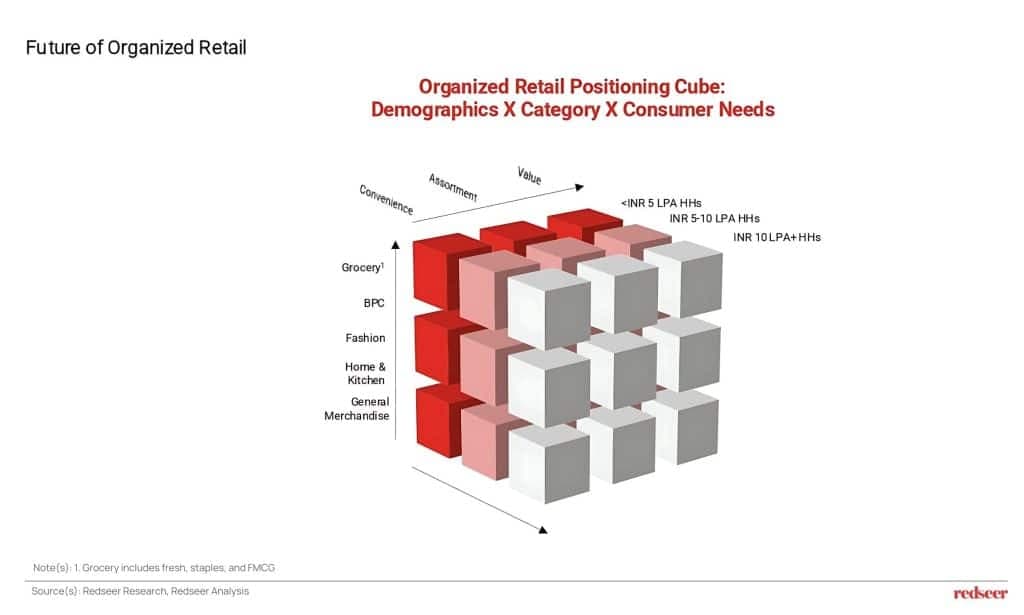 Future of Organized Retail

Organized Retail Positioning Cube:
Demographics X Category X Consumer Needs

Convenience
Assortment
Value

<INR 5 LPA HHs
INR 5-10 LPA HHs
INR 10 LPA+ HHs

Grocery$^1$
BPC
Fashion
Home & Kitchen
General Merchandise

Note(s): 1. Grocery includes fresh, staples, and FMCG

Source(s): Redseer Research, Redseer Analysis

redseer